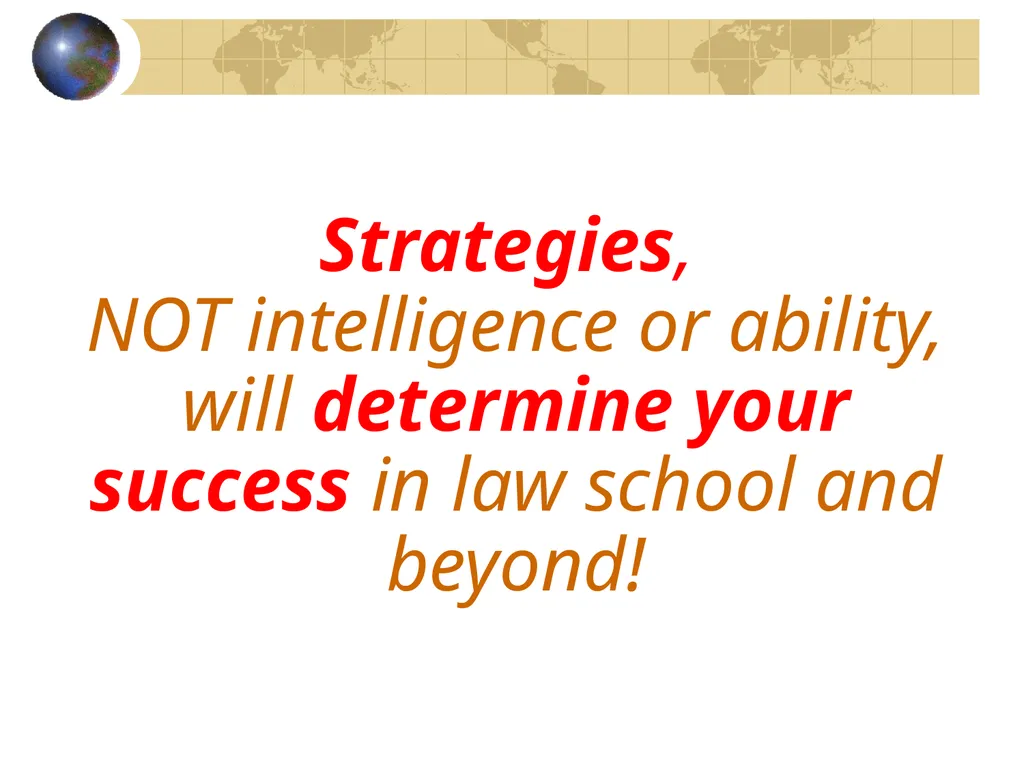 Strategies,
NOT intelligence or ability, will determine your success in law school and beyond!